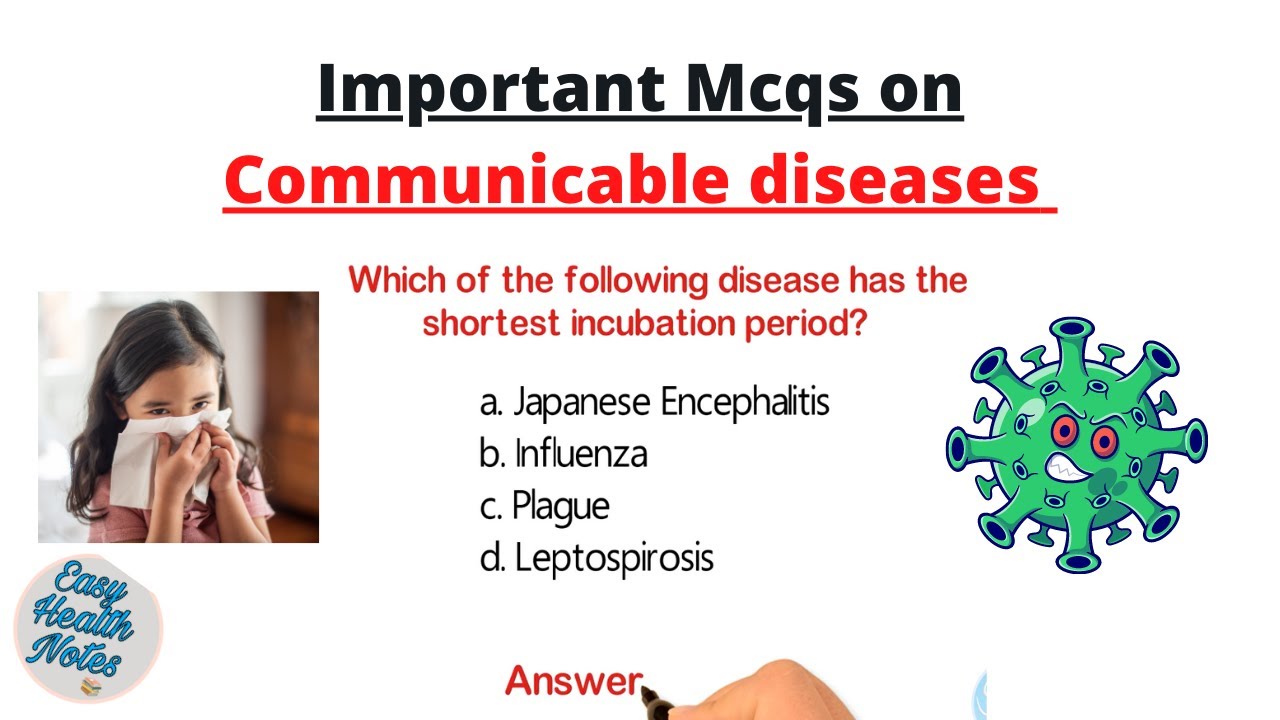 Important Mcqs on
Communicable diseases

Which of the following disease has the shortest incubation period?

a. Japanese Encephalitis
b. Influenza
c. Plague
d. Leptospirosis

Easy Health Notes

Answer